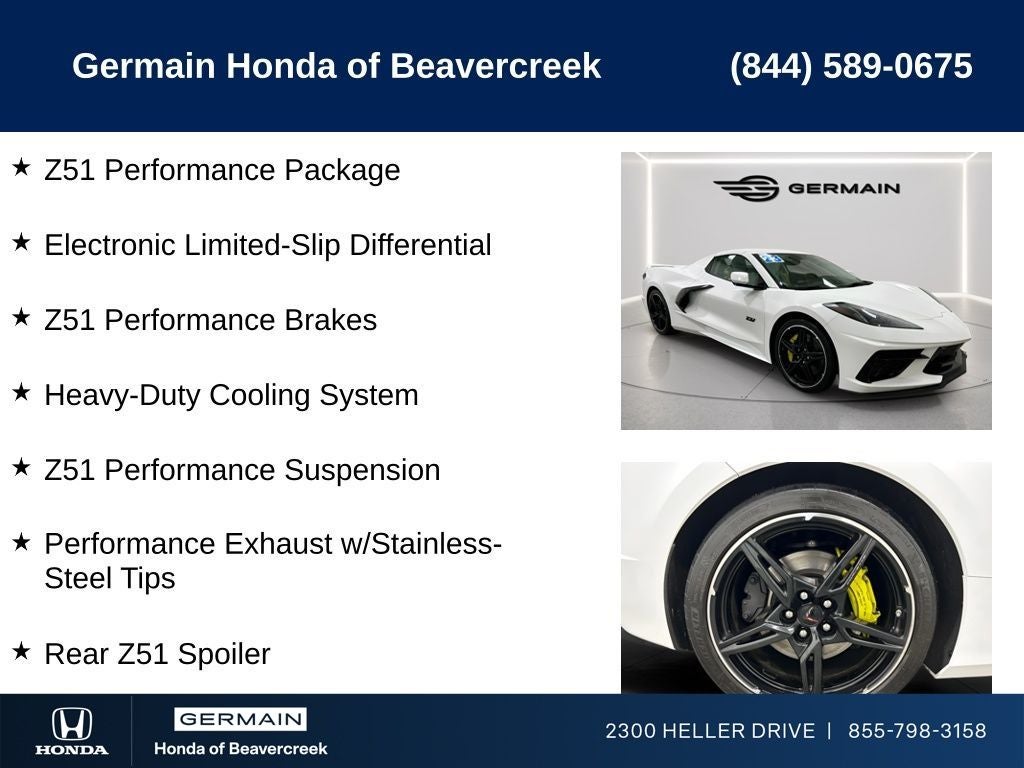 Germain Honda of Beavercreek (844) 589-0675

★ Z51 Performance Package

★ Electronic Limited-Slip Differential

★ Z51 Performance Brakes

★ Heavy-Duty Cooling System

★ Z51 Performance Suspension

★ Performance Exhaust w/Stainless-Steel Tips

★ Rear Z51 Spoiler

GERMAIN

HONDA

GERMAIN
Honda of Beavercreek

2300 HELLER DRIVE | 855-798-3158